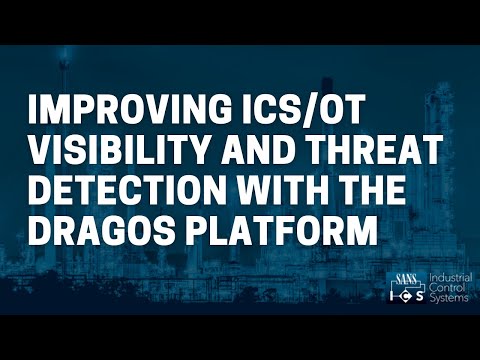 IMPROVING ICS/OT VISIBILITY AND THREAT DETECTION WITH THE DRAGOS PLATFORM

SANS
ICS
Industrial Control Systems